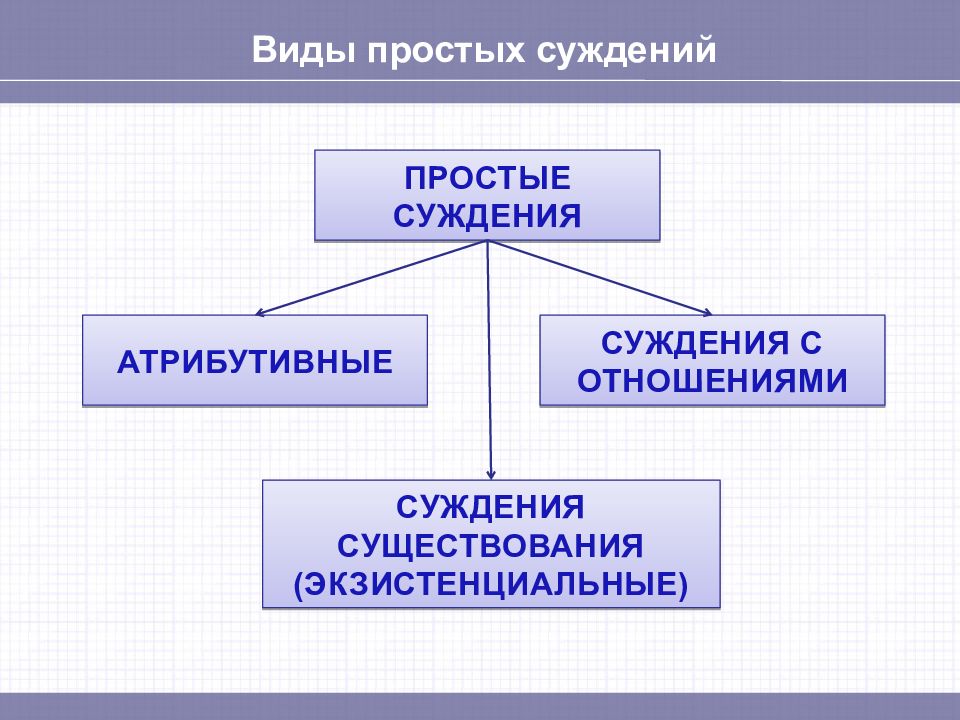 Виды простых суждений

ПРОСТЫЕ СУЖДЕНИЯ

АТРИБУТИВНЫЕ

СУЖДЕНИЯ С ОТНОШЕНИЯМИ

СУЖДЕНИЯ СУЩЕСТВОВАНИЯ (ЭКЗИСТЕНЦИАЛЬНЫЕ)